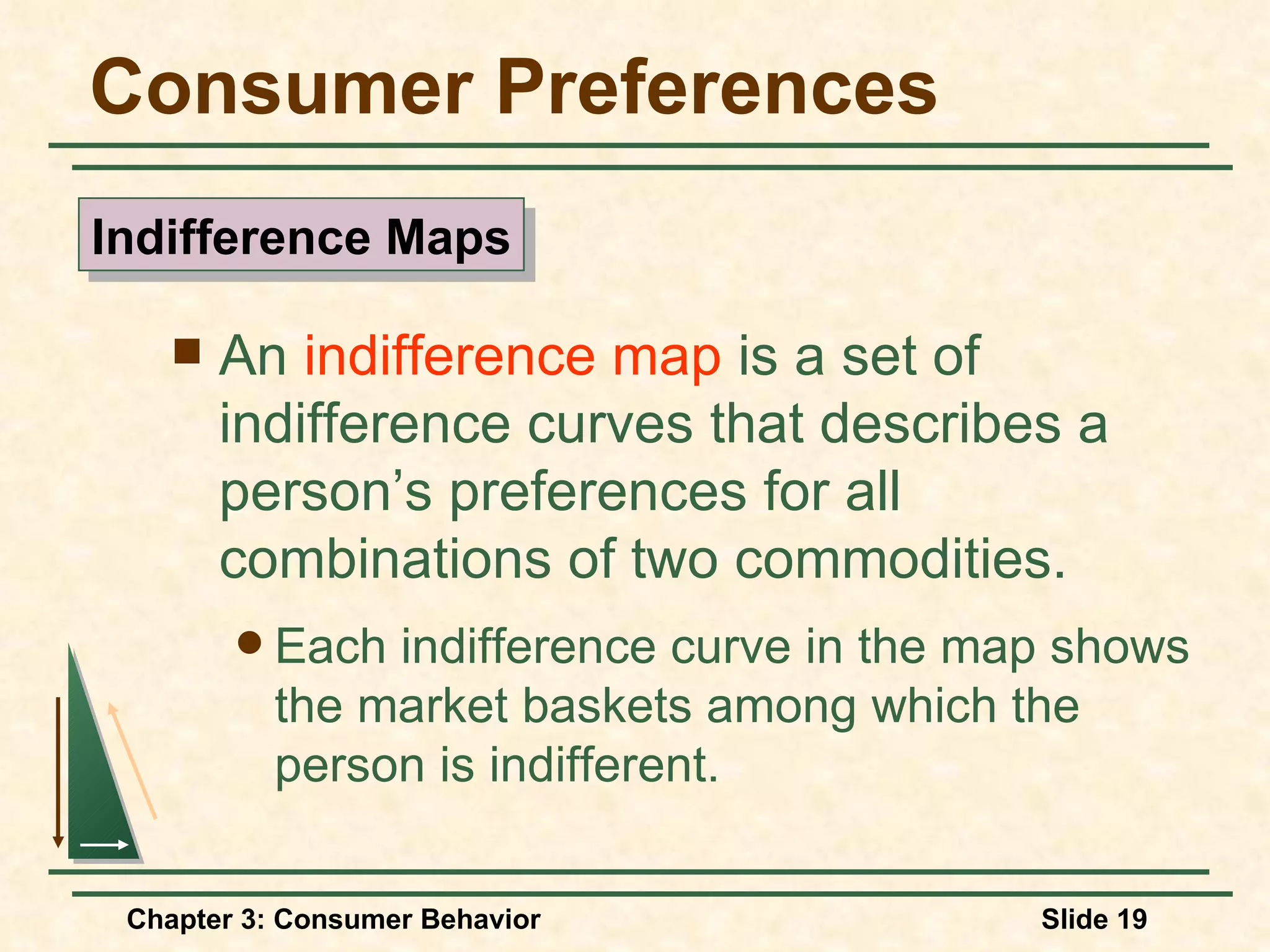 Consumer Preferences

Indifference Maps

An indifference map is a set of indifference curves that describes a person’s preferences for all combinations of two commodities.

Each indifference curve in the map shows the market baskets among which the person is indifferent.

Chapter 3: Consumer Behavior

Slide 19